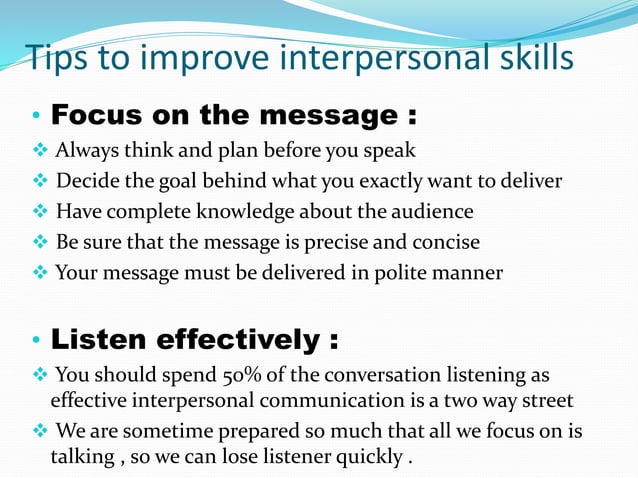 Tips to improve interpersonal skills

• Focus on the message :

❖ Always think and plan before you speak

❖ Decide the goal behind what you exactly want to deliver

❖ Have complete knowledge about the audience

❖ Be sure that the message is precise and concise

❖ Your message must be delivered in polite manner

• Listen effectively :

❖ You should spend 50% of the conversation listening as effective interpersonal communication is a two way street

❖ We are sometime prepared so much that all we focus on is talking , so we can lose listener quickly .